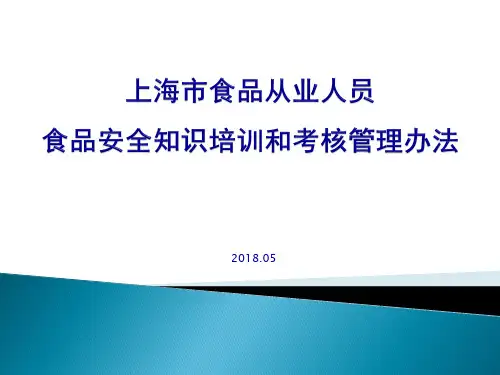 上海市食品从业人员
食品安全知识培训和考核管理办法

2018.05